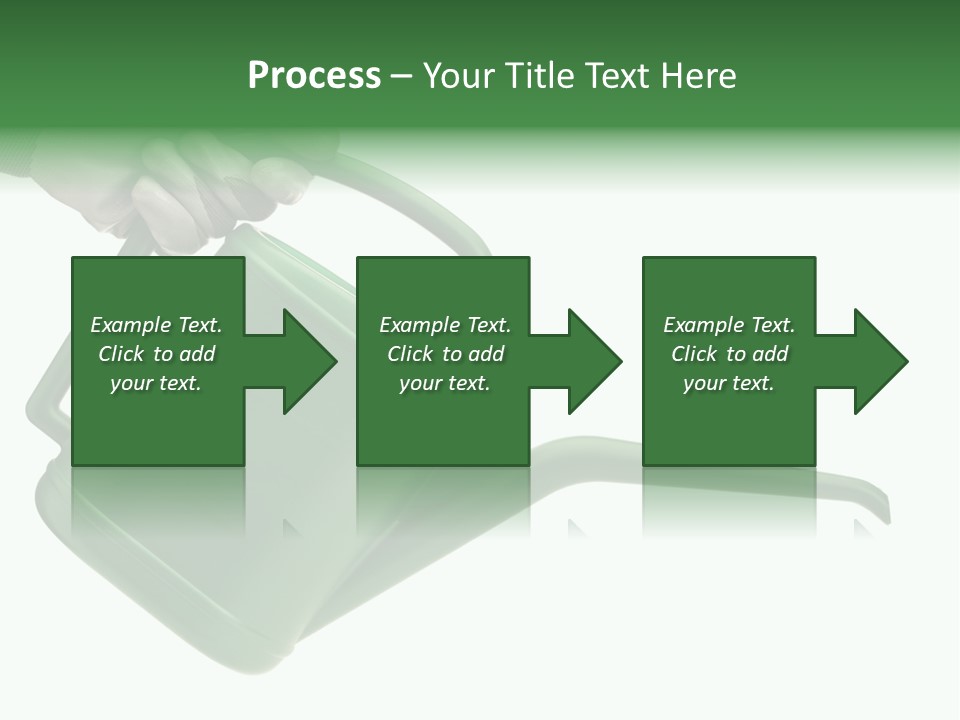 Process – Your Title Text Here

Example Text. Click to add your text.

Example Text. Click to add your text.

Example Text. Click to add your text.